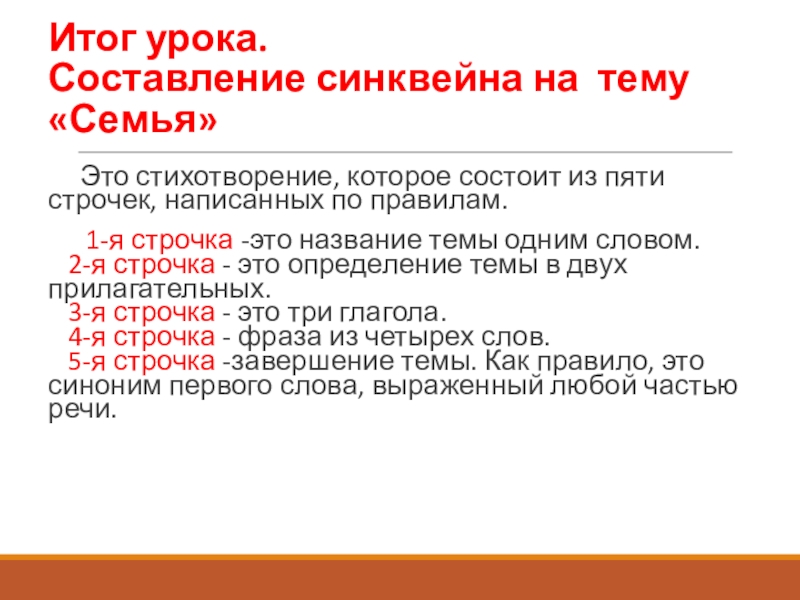 Итог урока.
Составление синквейна на тему «Семья»

Это стихотворение, которое состоит из пяти строчек, написанных по правилам.

1-я строчка -это название темы одним словом.
2-я строчка - это определение темы в двух прилагательных.
3-я строчка - это три глагола.
4-я строчка - фраза из четырех слов.
5-я строчка -завершение темы. Как правило, это синоним первого слова, выраженный любой частью речи.